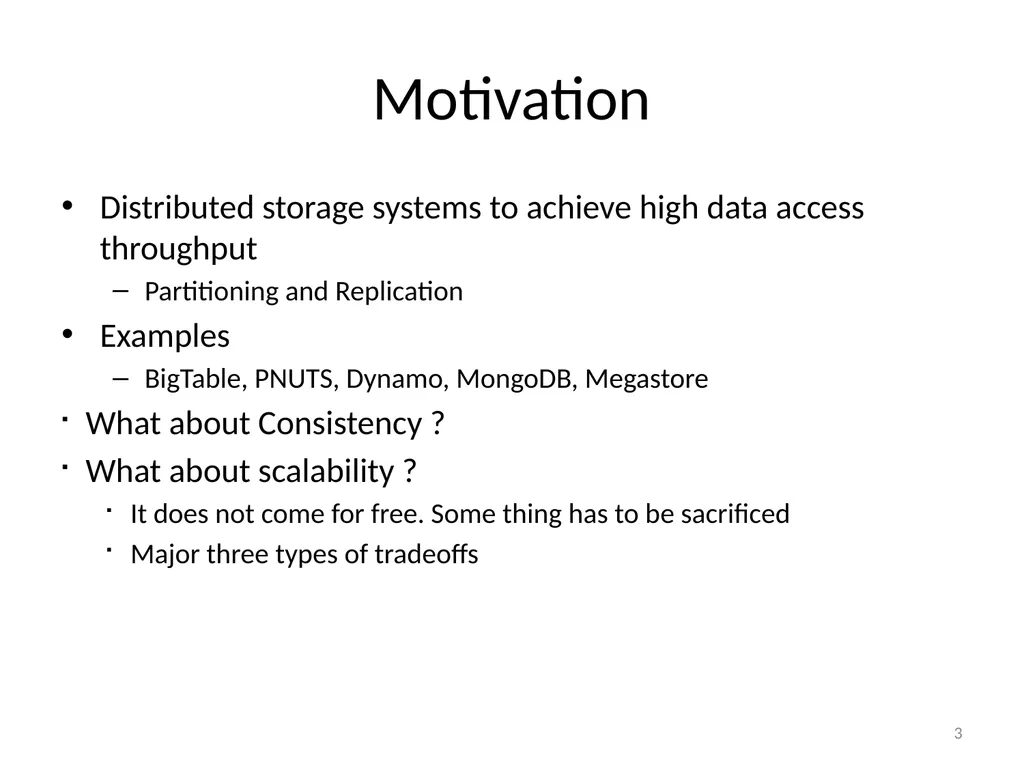 Motivation

• Distributed storage systems to achieve high data access throughput
– Partitioning and Replication
• Examples
– BigTable, PNUTS, Dynamo, MongoDB, Megastore
· What about Consistency ?
· What about scalability ?
· It does not come for free. Some thing has to be sacrificed
· Major three types of tradeoffs

3